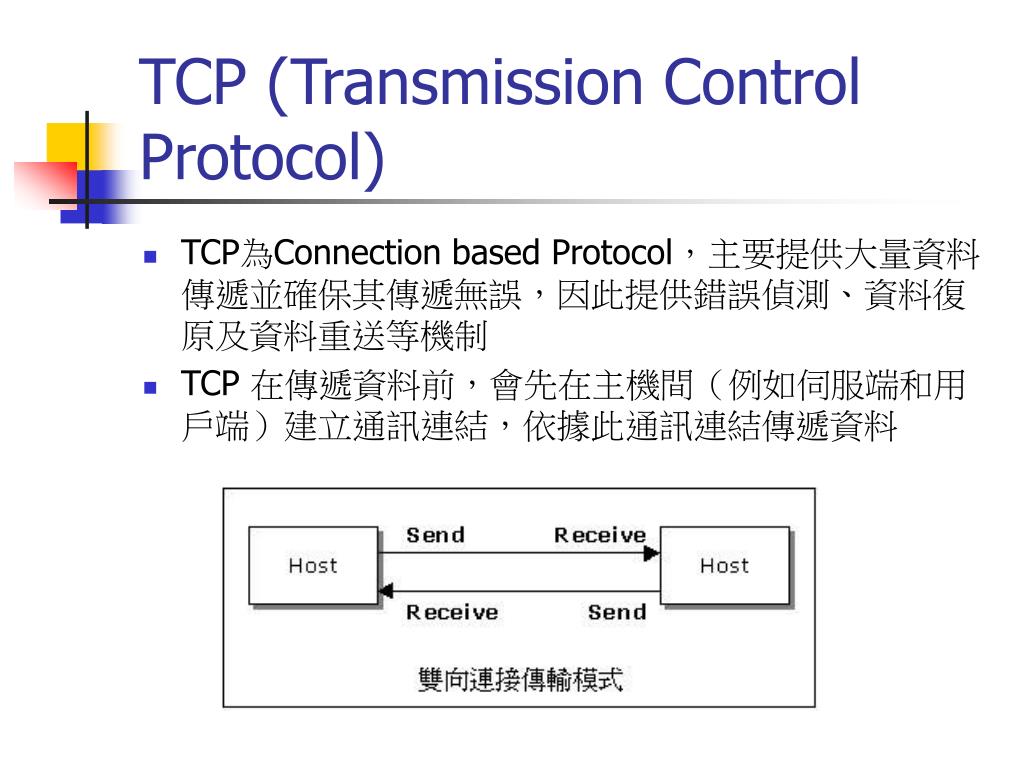 TCP (Transmission Control Protocol)

TCP為Connection based Protocol，主要提供大量資料傳遞並確保其傳遞無誤，因此提供錯誤偵測、資料復原及資料重送等機制

TCP 在傳遞資料前，會先在主機間（例如伺服端和用戶端）建立通訊連結，依據此通訊連結傳遞資料

Host

Send

Receive

Host

Receive

Send

雙向連接傳輸模式